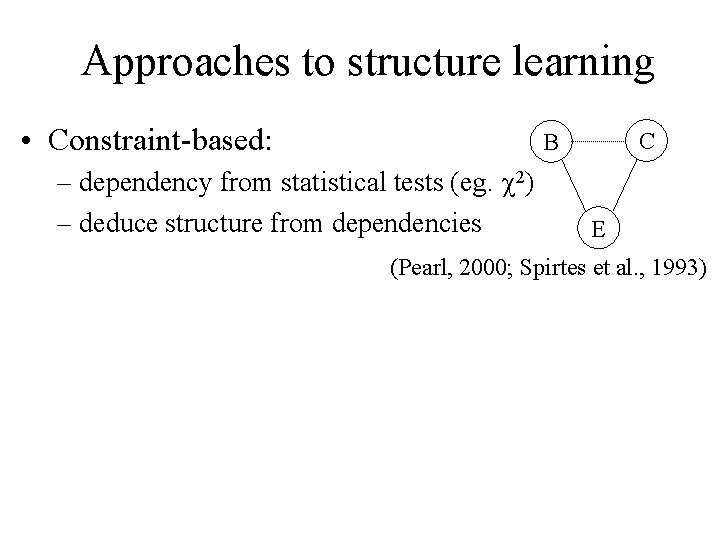 Approaches to structure learning

• Constraint-based:
– dependency from statistical tests (eg. $\chi^2$)
– deduce structure from dependencies

B
C
E

(Pearl, 2000; Spirtes et al., 1993)